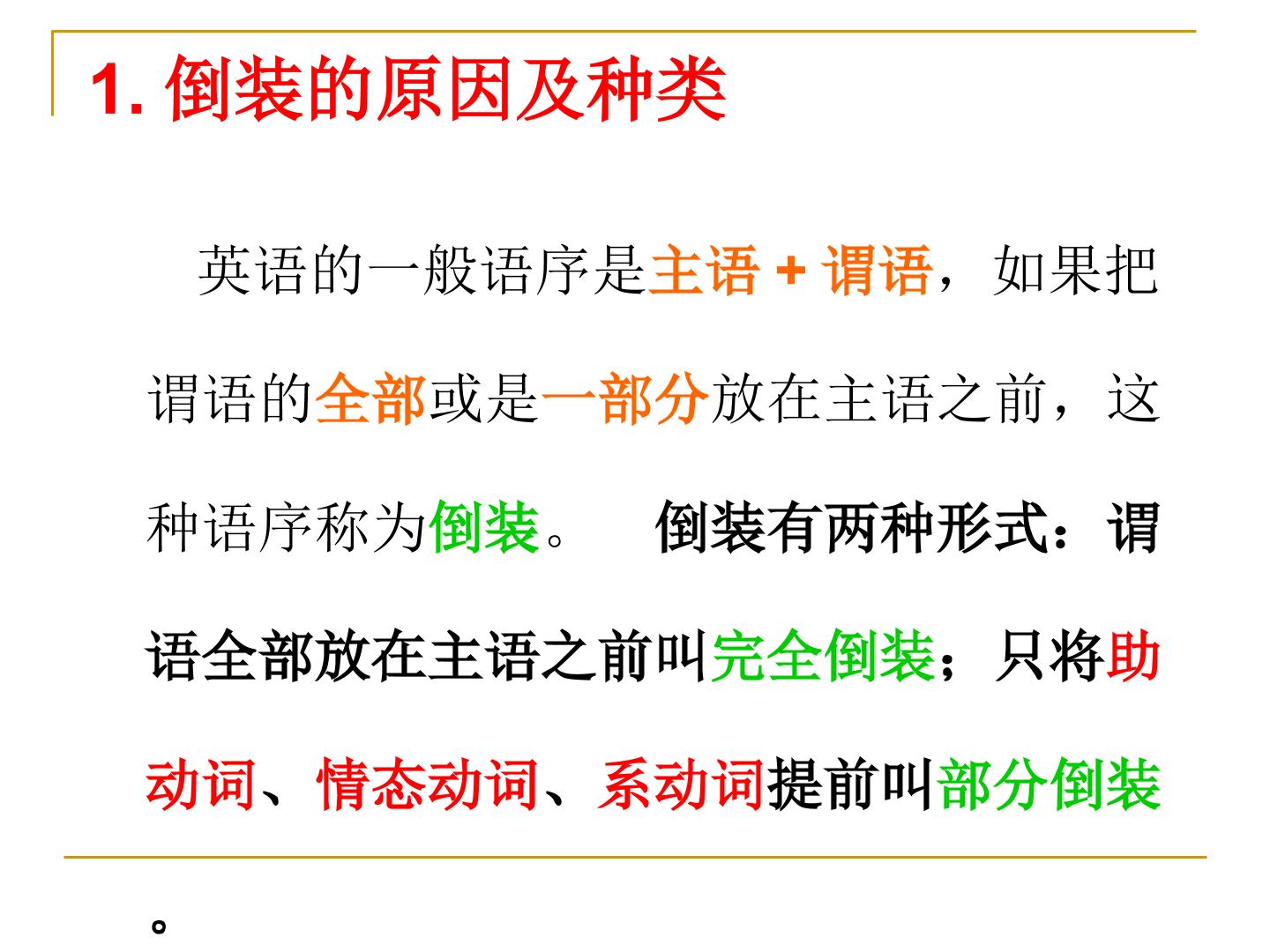 1. 倒装的原因及种类

英语的一般语序是主语 + 谓语，如果把谓语的全部或是一部分放在主语之前，这种语序称为倒装。 倒装有两种形式：谓语全部放在主语之前叫完全倒装；只将助动词、情态动词、系动词提前叫部分倒装。